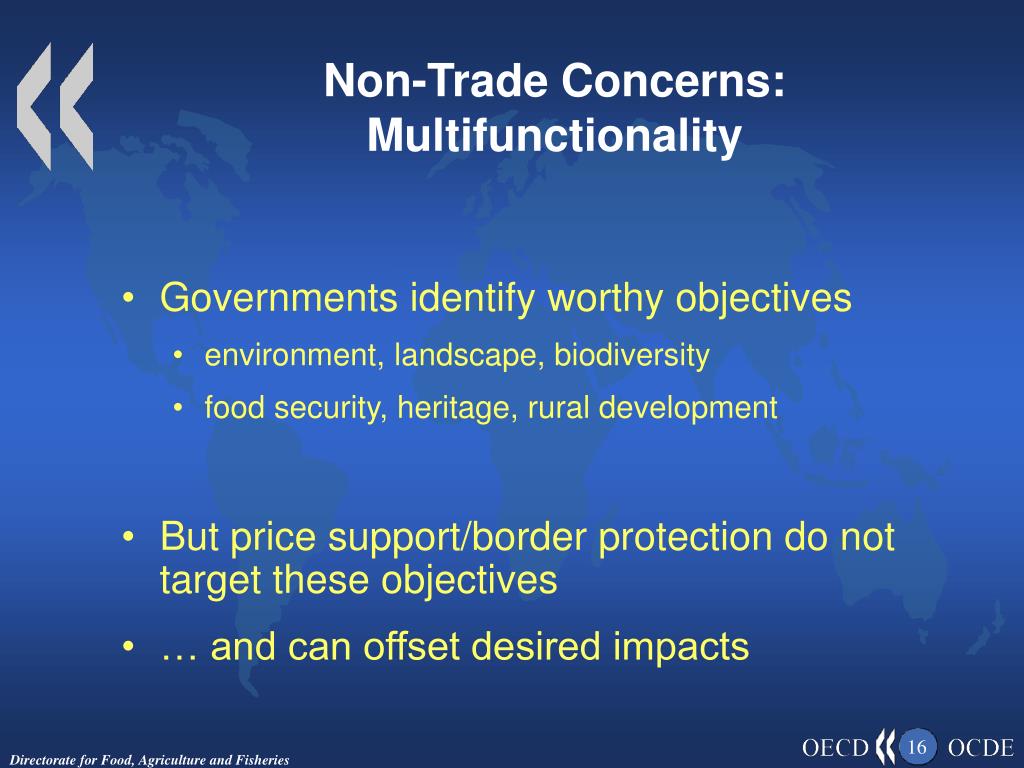 Non-Trade Concerns: Multifunctionality

• Governments identify worthy objectives
  • environment, landscape, biodiversity
  • food security, heritage, rural development

• But price support/border protection do not target these objectives
• … and can offset desired impacts

Directorate for Food, Agriculture and Fisheries

OECD 16 OCDE